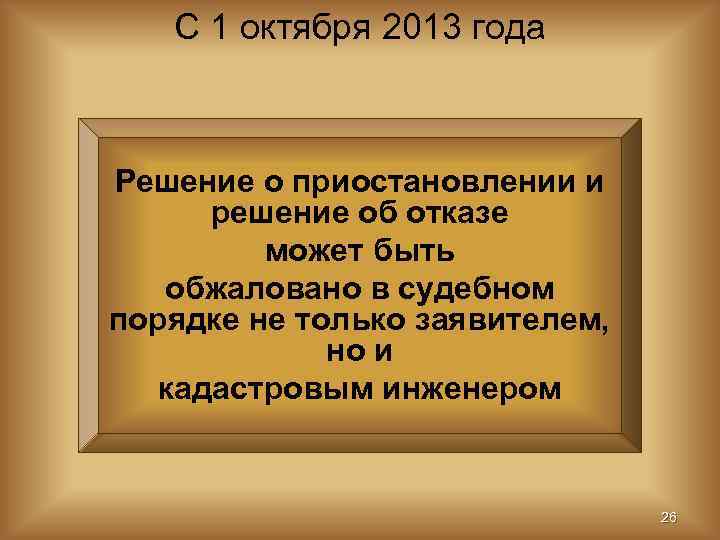 С 1 октября 2013 года

Решение о приостановлении и решение об отказе

может быть

обжаловано в судебном порядке не только заявителем, но и

кадастровым инженером

26